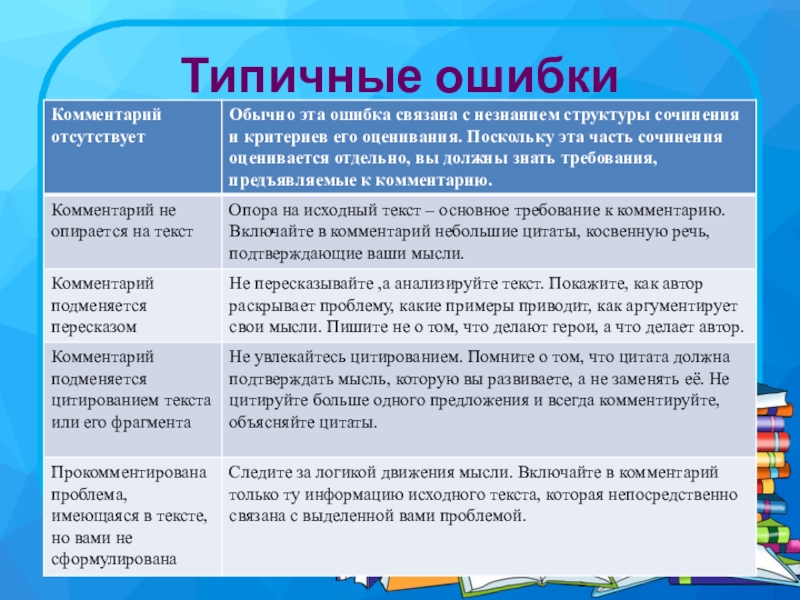 Типичные ошибки

| Комментарий отсутствует | Обычно эта ошибка связана с незнанием структуры сочинения и критериев его оценивания. Поскольку эта часть сочинения оценивается отдельно, вы должны знать требования, предъявляемые к комментарию. |
|---|---|
| Комментарий не опирается на текст | Опора на исходный текст – основное требование к комментарию. Включайте в комментарий небольшие цитаты, косвенную речь, подтверждающие ваши мысли. |
| Комментарий подменяется пересказом | Не пересказывайте ,а анализируйте текст. Покажите, как автор раскрывает проблему, какие примеры приводит, как аргументирует свои мысли. Пишите не о том, что делают герои, а что делает автор. |
| Комментарий подменяется цитированием текста или его фрагмента | Не увлекайтесь цитированием. Помните о том, что цитата должна подтверждать мысль, которую вы развиваете, а не заменять её. Не цитируйте больше одного предложения и всегда комментируйте, объясняйте цитаты. |
| Прокомментирована проблема, имеющаяся в тексте, но вами не сформулирована | Следите за логикой движения мысли. Включайте в комментарий только ту информацию исходного текста, которая непосредственно связана с выделенной вами проблемой. |